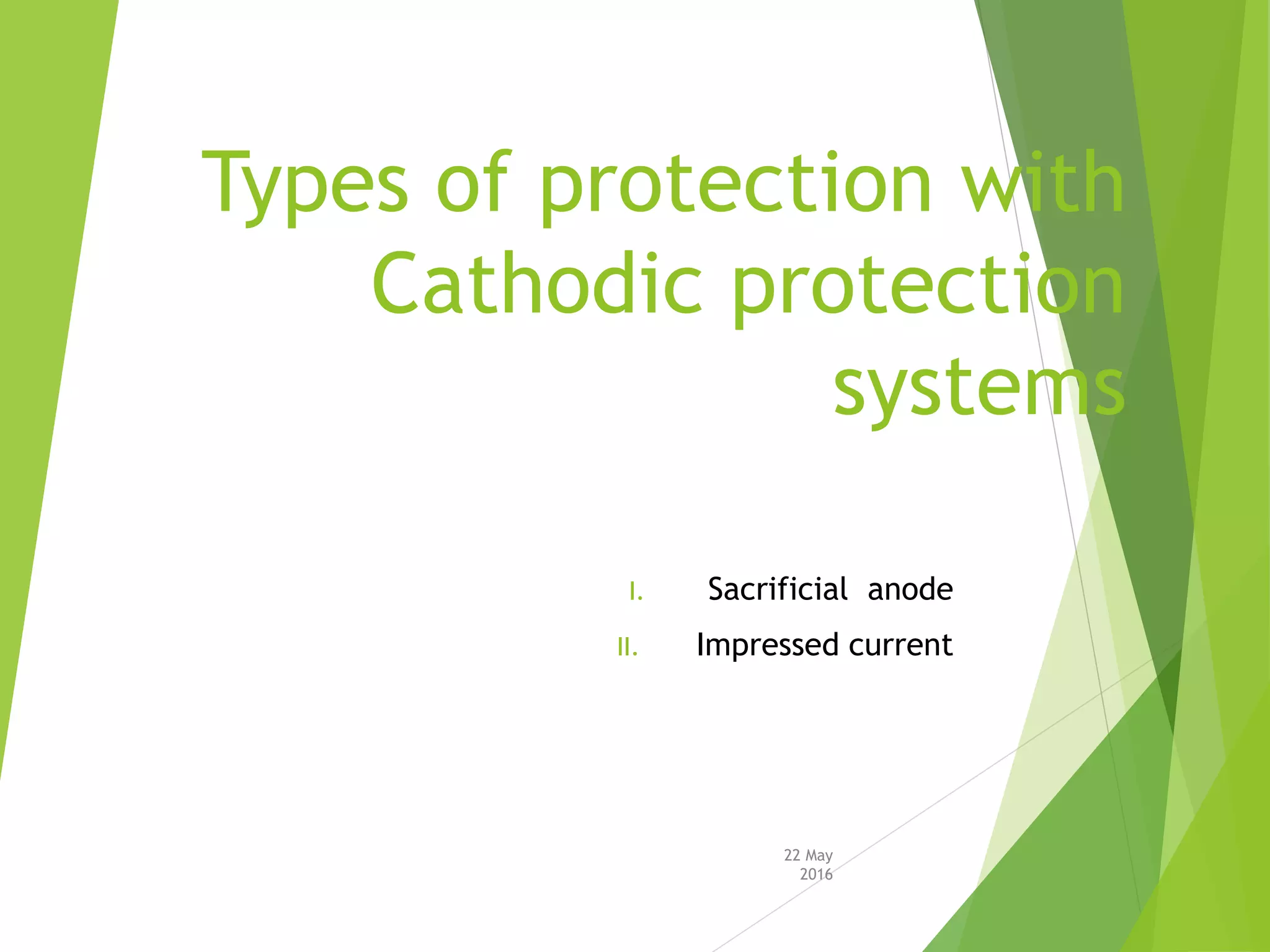 Types of protection with Cathodic protection systems

I. Sacrificial anode

II. Impressed current

22 May 2016